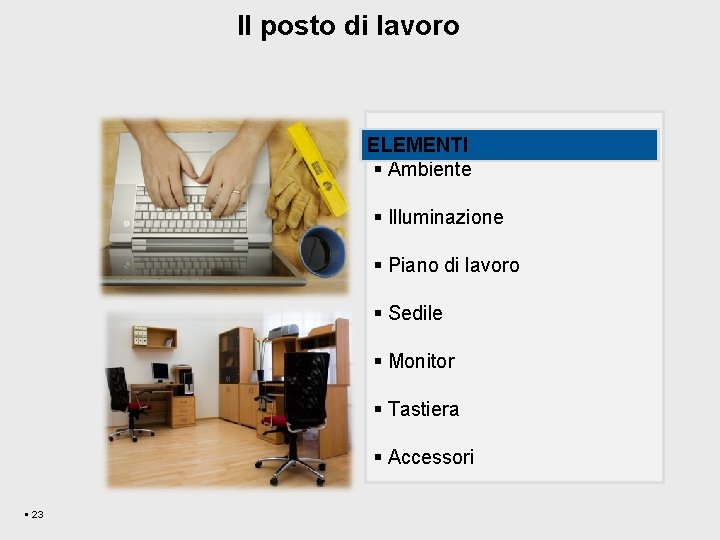 Il posto di lavoro

ELEMENTI
▪ Ambiente
▪ Illuminazione
▪ Piano di lavoro
▪ Sedile
▪ Monitor
▪ Tastiera
▪ Accessori

▪ 23